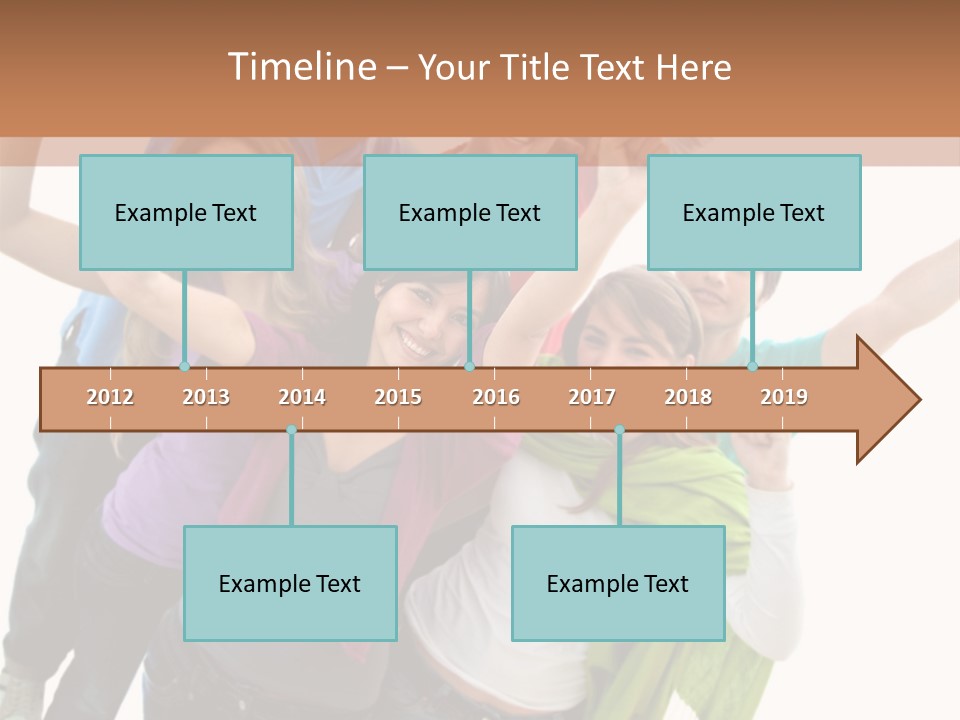 Timeline – Your Title Text Here

Example Text

Example Text

Example Text

2012 2013 2014 2015 2016 2017 2018 2019

Example Text

Example Text